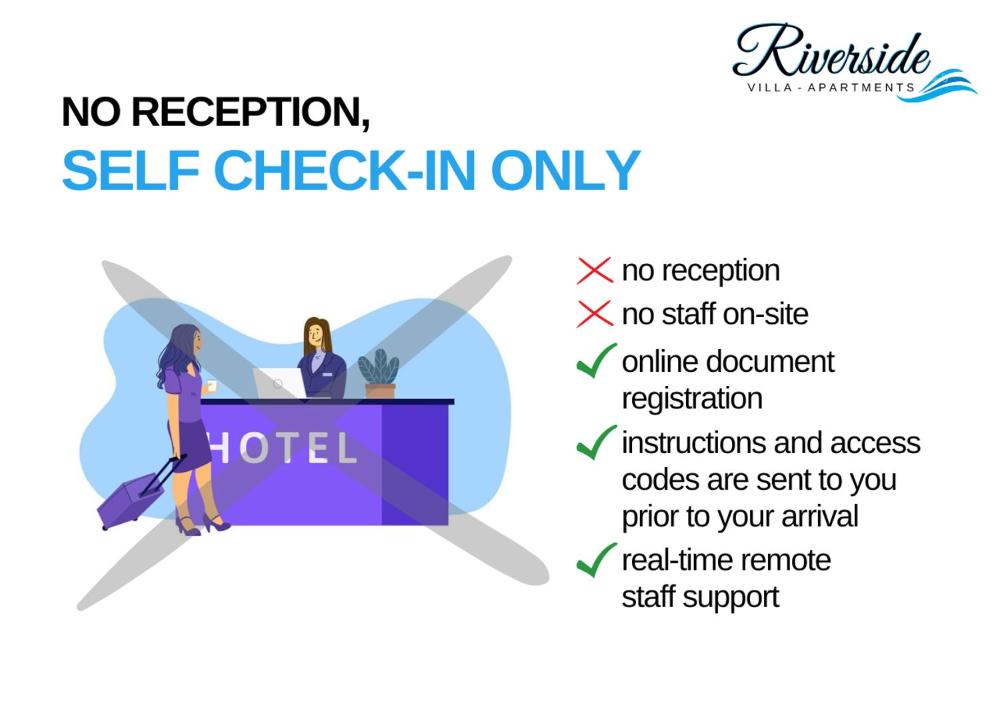 Riverside
VILLA - APARTMENTS

NO RECEPTION,
SELF CHECK-IN ONLY

HOTEL

no reception
no staff on-site
online document registration
instructions and access codes are sent to you prior to your arrival
real-time remote staff support